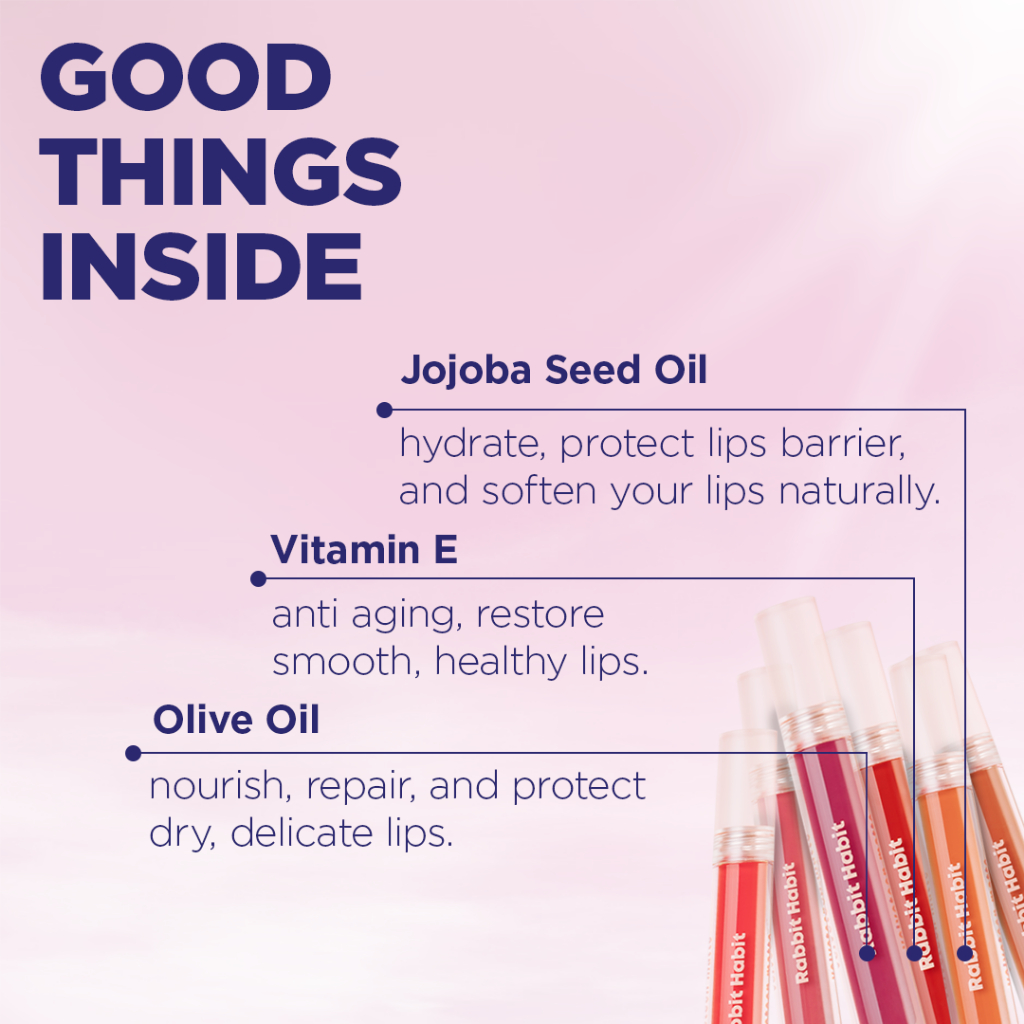 GOOD THINGS INSIDE

Jojoba Seed Oil

hydrate, protect lips barrier, and soften your lips naturally.

Vitamin E

anti aging, restore smooth, healthy lips.

Olive Oil

nourish, repair, and protect dry, delicate lips.

Rabbit Habit

Rabbit Habit

Rabbit Habit

Rabbit Habit

Rabbit Habit

Rabbit Habit